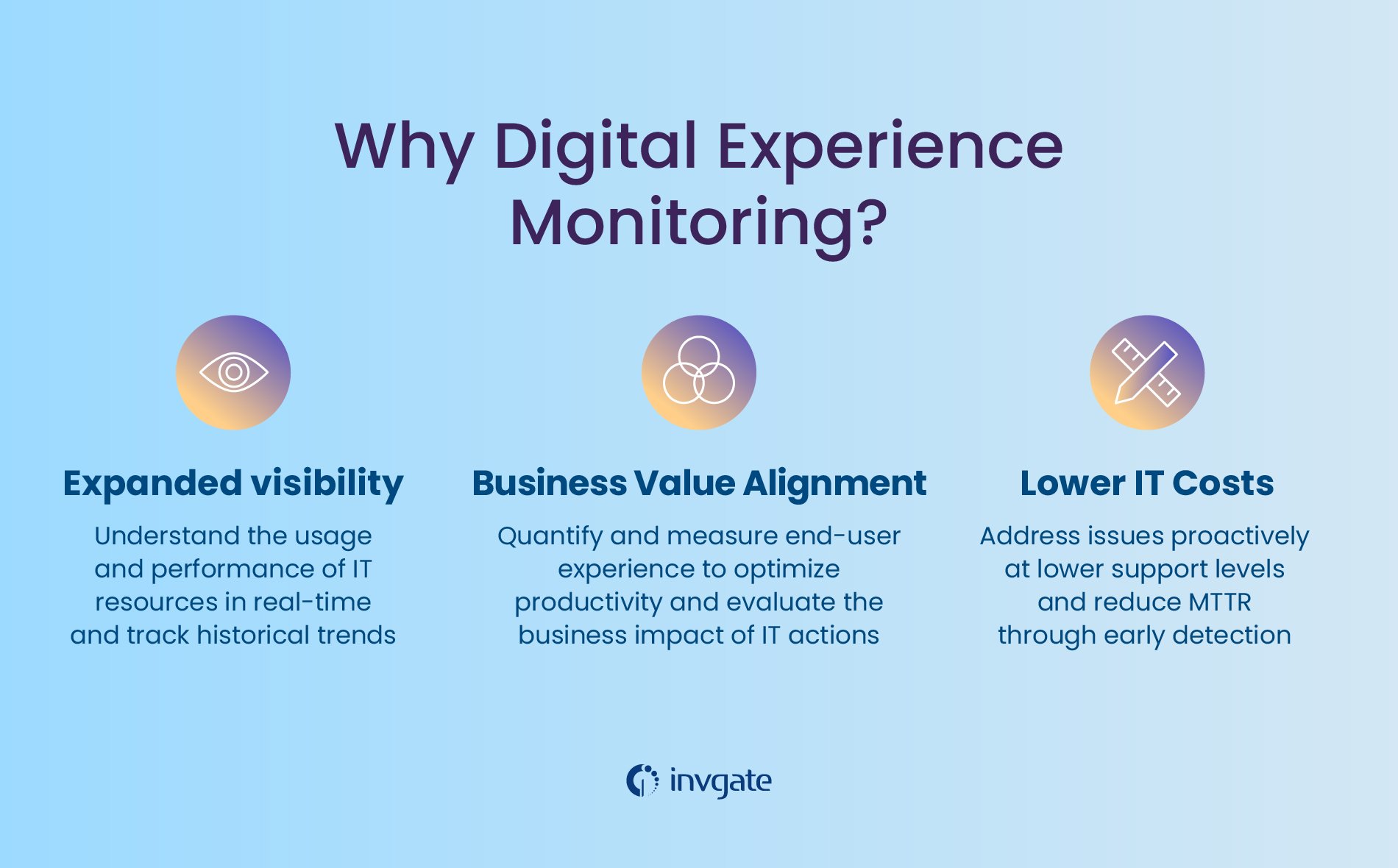 Why Digital Experience Monitoring?

Expanded visibility

Understand the usage and performance of IT resources in real-time and track historical trends

Business Value Alignment

Quantify and measure end-user experience to optimize productivity and evaluate the business impact of IT actions

Lower IT Costs

Address issues proactively at lower support levels and reduce MTTR through early detection

invgate